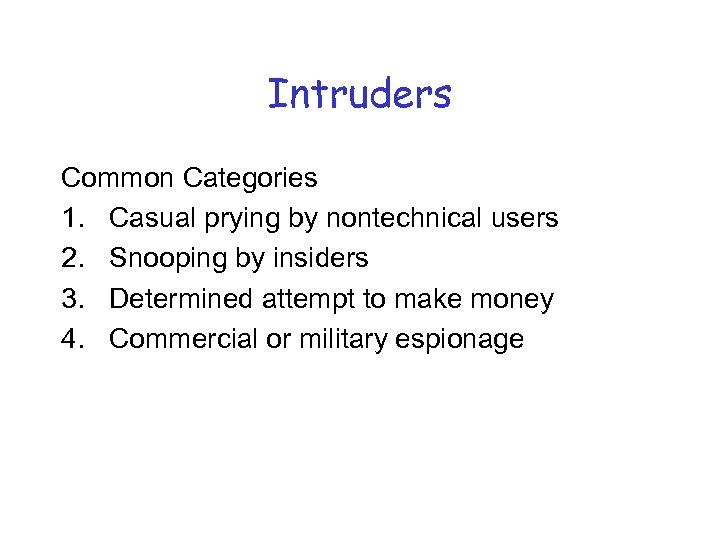 Intruders

Common Categories
1. Casual prying by nontechnical users
2. Snooping by insiders
3. Determined attempt to make money
4. Commercial or military espionage